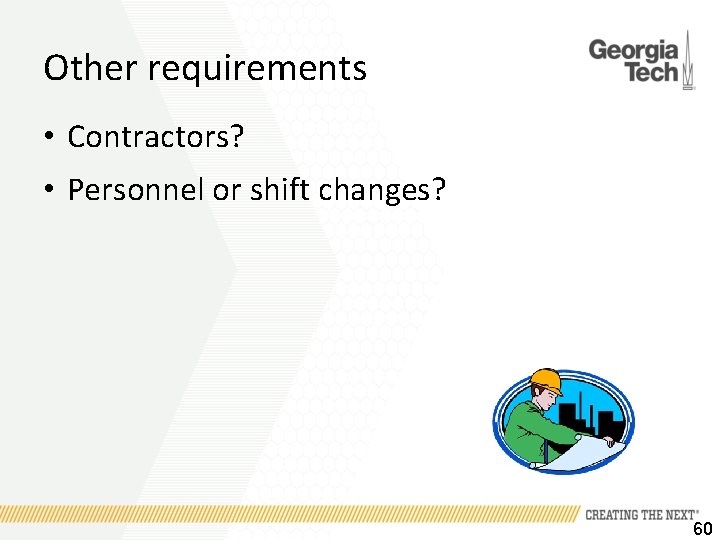 Other requirements

Georgia Tech

• Contractors?
• Personnel or shift changes?

CREATING THE NEXT®
60